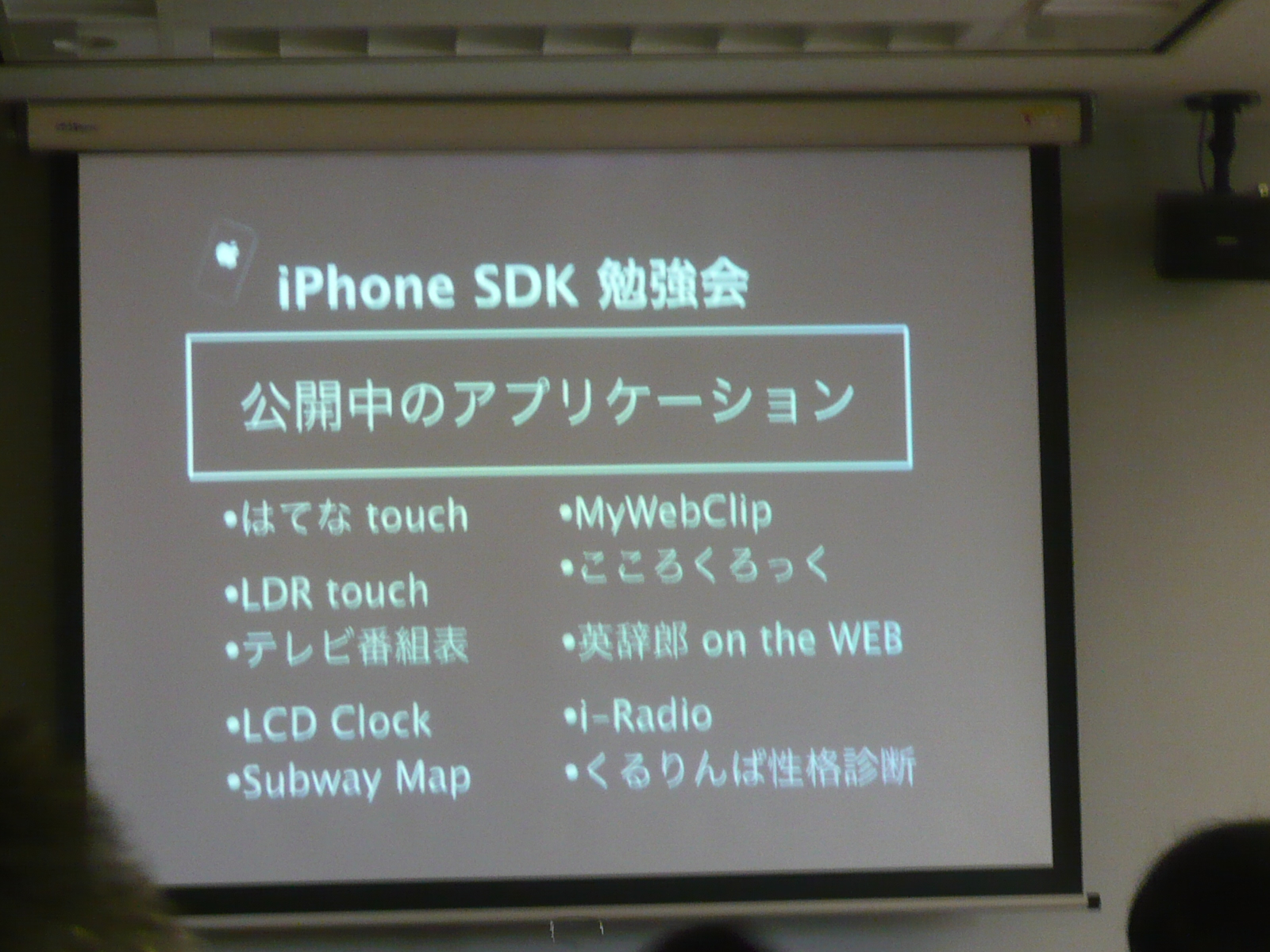 iPhone SDK 勉強会

公開中のアプリケーション

•はてな touch
•LDR touch
•テレビ番組表
•LCD Clock
•Subway Map

•MyWebClip
•こころくろっく
•英辞郎 on the WEB
•i-Radio
•くるりんぱ性格診断